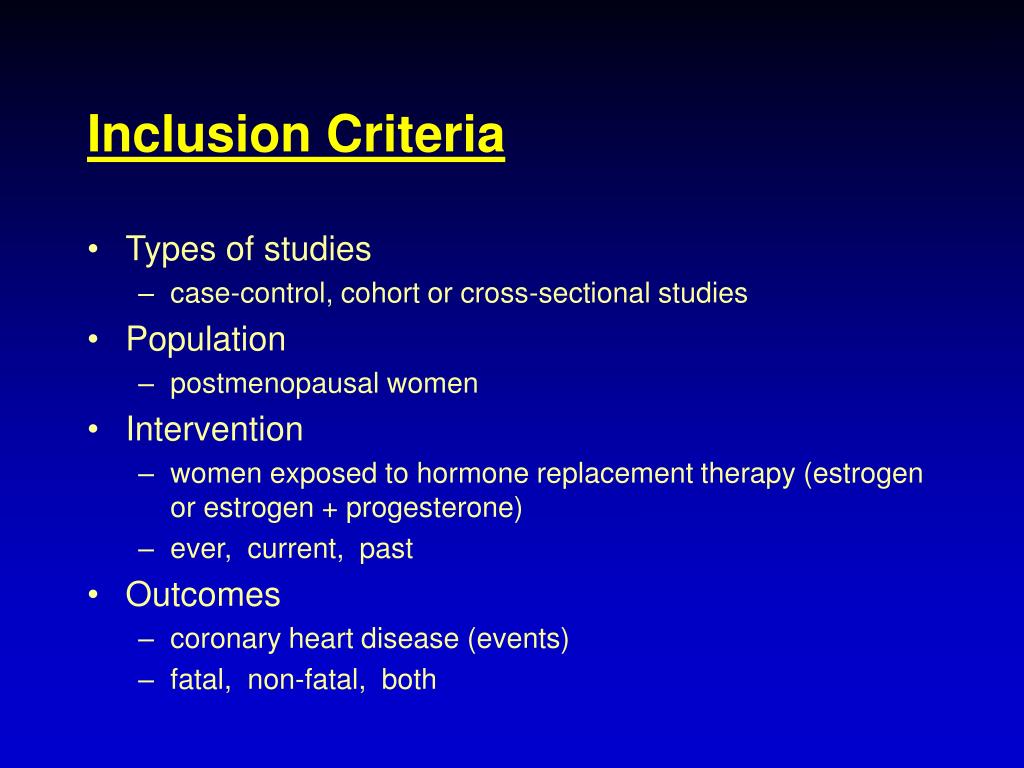 Inclusion Criteria

• Types of studies
 – case-control, cohort or cross-sectional studies
• Population
 – postmenopausal women
• Intervention
 – women exposed to hormone replacement therapy (estrogen or estrogen + progesterone)
 – ever, current, past
• Outcomes
 – coronary heart disease (events)
 – fatal, non-fatal, both